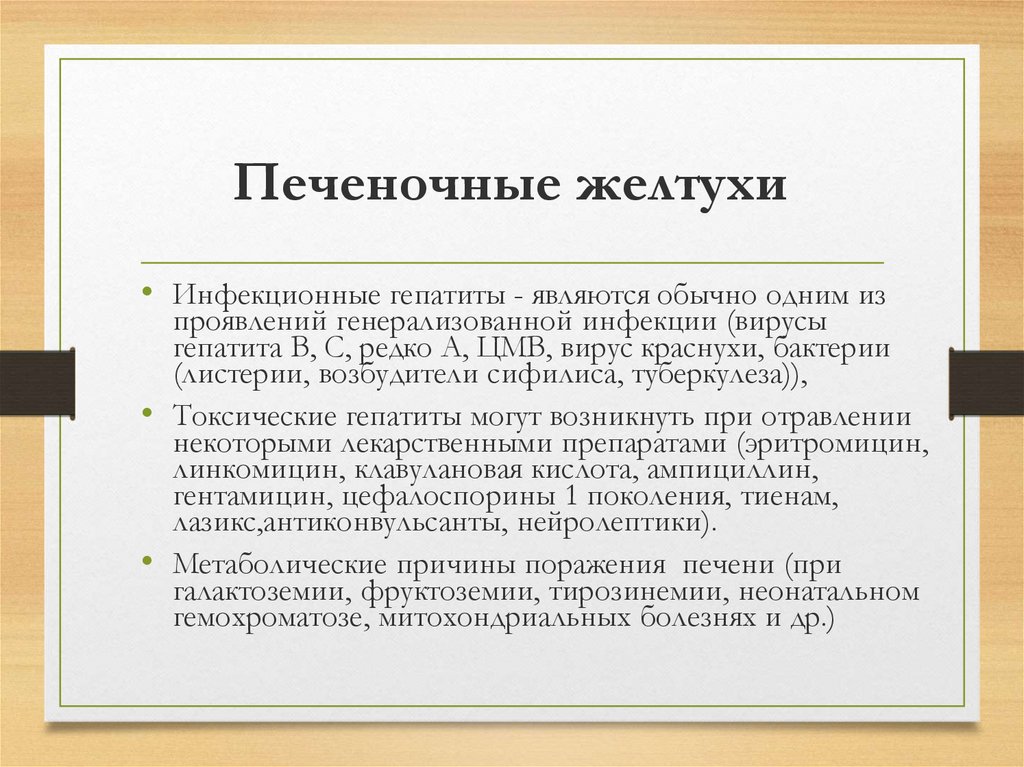 Печеночные желтухи

• Инфекционные гепатиты - являются обычно одним из проявлений генерализованной инфекции (вирусы гепатита В, С, редко А, ЦМВ, вирус краснухи, бактерии (листерии, возбудители сифилиса, туберкулеза)),

• Токсические гепатиты могут возникнуть при отравлении некоторыми лекарственными препаратами (эритромицин, линкомицин, клавулановая кислота, ампициллин, гентамицин, цефалоспорины 1 поколения, тиенам, лазикс,антиконвульсанты, нейролептики).

• Метаболические причины поражения печени (при галактоземии, фруктоземии, тирозинемии, неонатальном гемохроматозе, митохондриальных болезнях и др.)